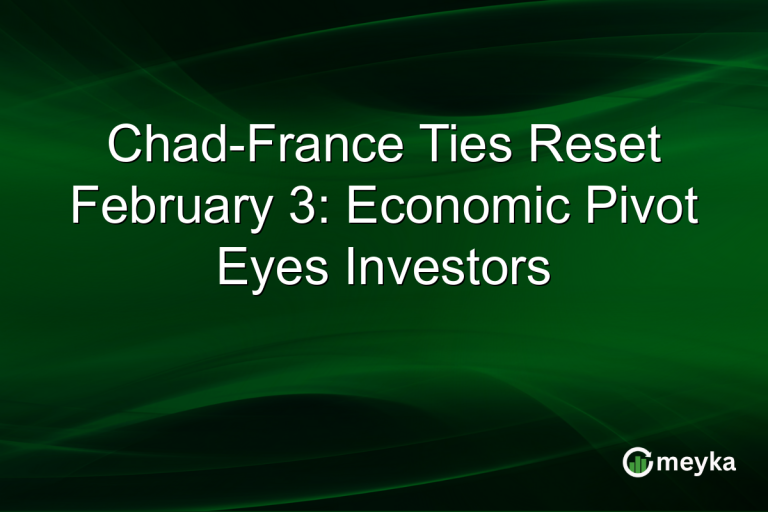 Chad-France Ties Reset February 3: Economic Pivot Eyes Investors

meyka